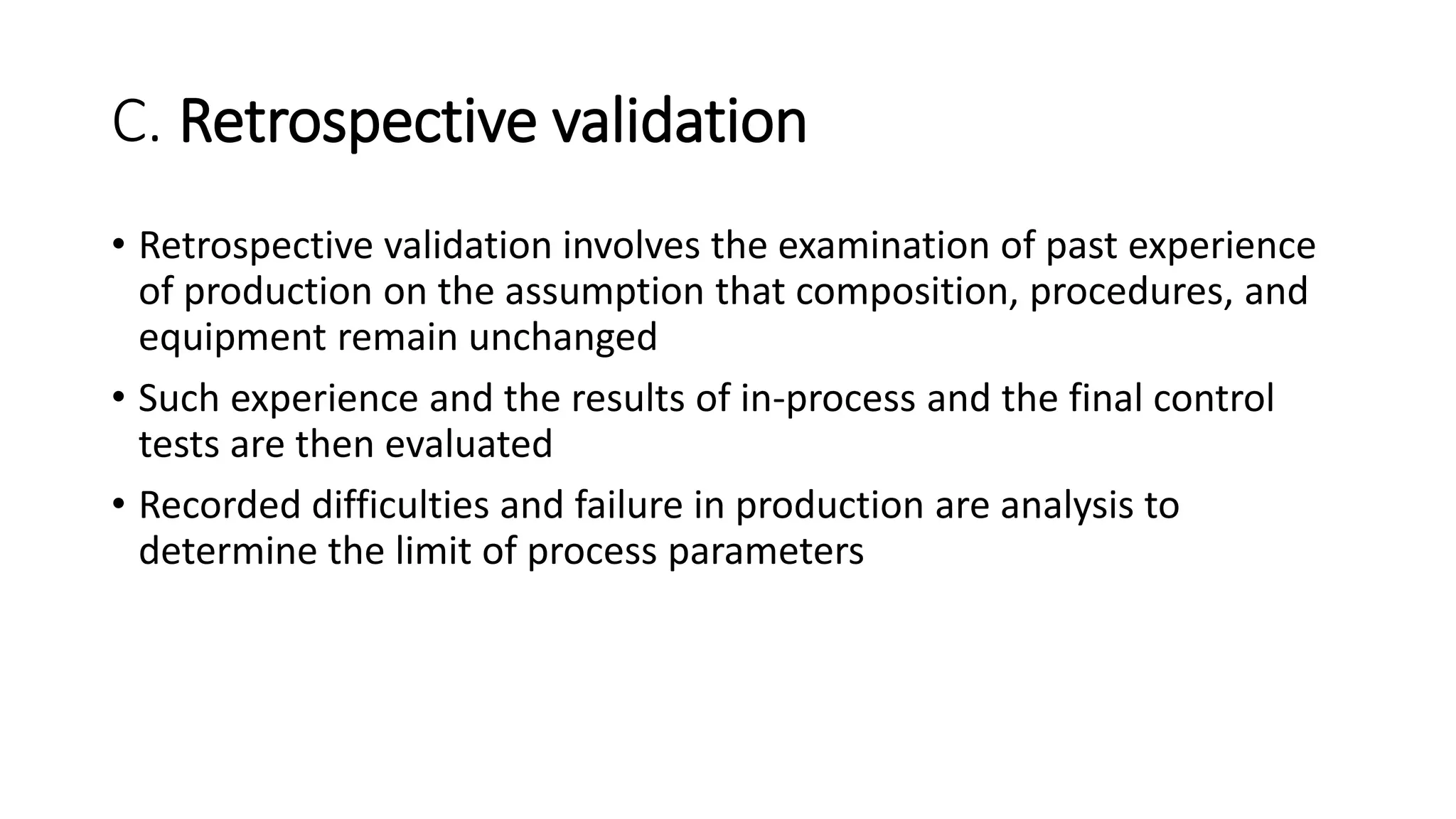 C. Retrospective validation

• Retrospective validation involves the examination of past experience of production on the assumption that composition, procedures, and equipment remain unchanged

• Such experience and the results of in-process and the final control tests are then evaluated

• Recorded difficulties and failure in production are analysis to determine the limit of process parameters